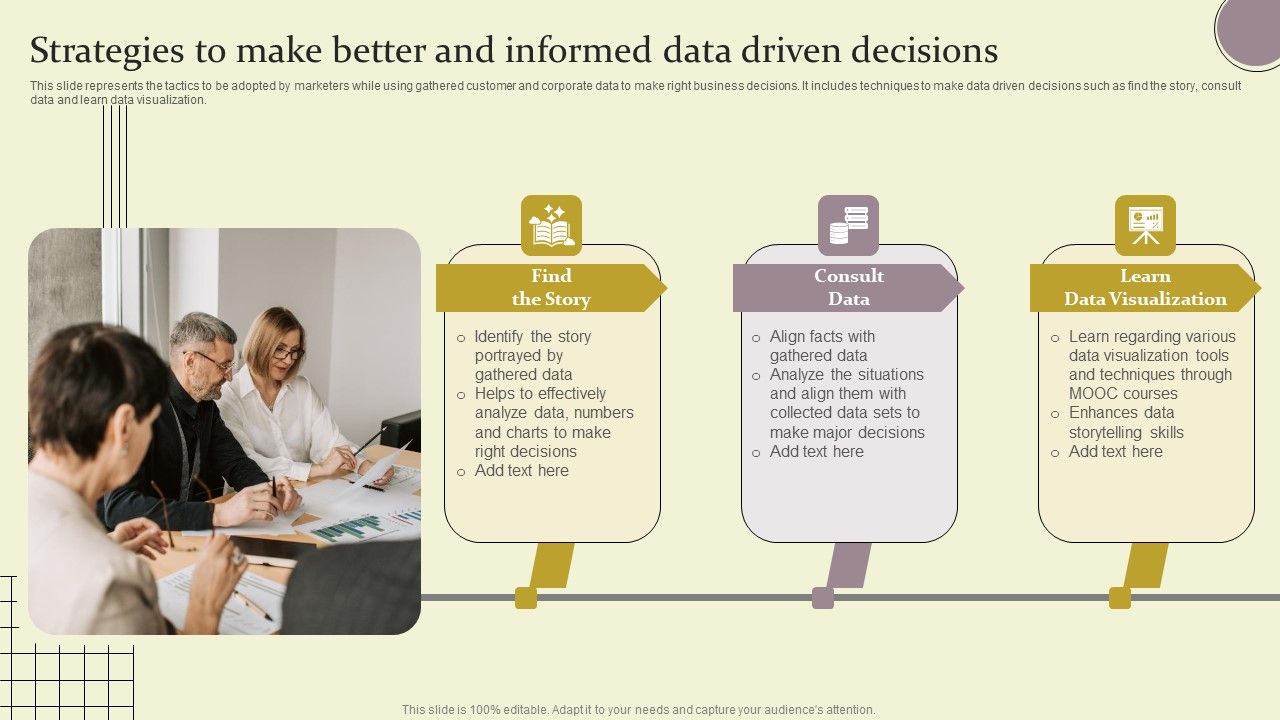 Strategies to make better and informed data driven decisions

This slide represents the tactics to be adopted by marketers while using gathered customer and corporate data to make right business decisions. It includes techniques to make data driven decisions such as find the story, consult data and learn data visualization.

Find the Story

o Identify the story portrayed by gathered data
o Helps to effectively analyze data, numbers and charts to make right decisions
o Add text here

Consult Data

o Align facts with gathered data
o Analyze the situations and align them with collected data sets to make major decisions
o Add text here

Learn Data Visualization

o Learn regarding various data visualization tools and techniques through MOOC courses
o Enhances data storytelling skills
o Add text here

This slide is 100% editable. Adapt it to your needs and capture your audience's attention.